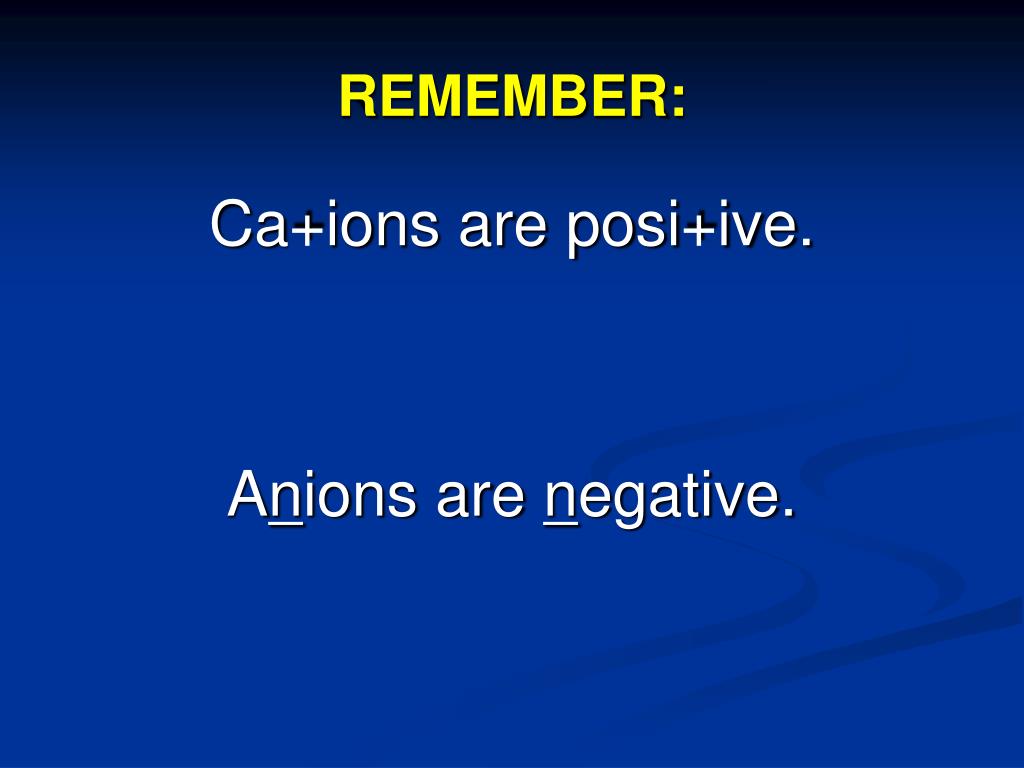 REMEMBER:

Ca+ions are posi+ive.

Anions are negative.